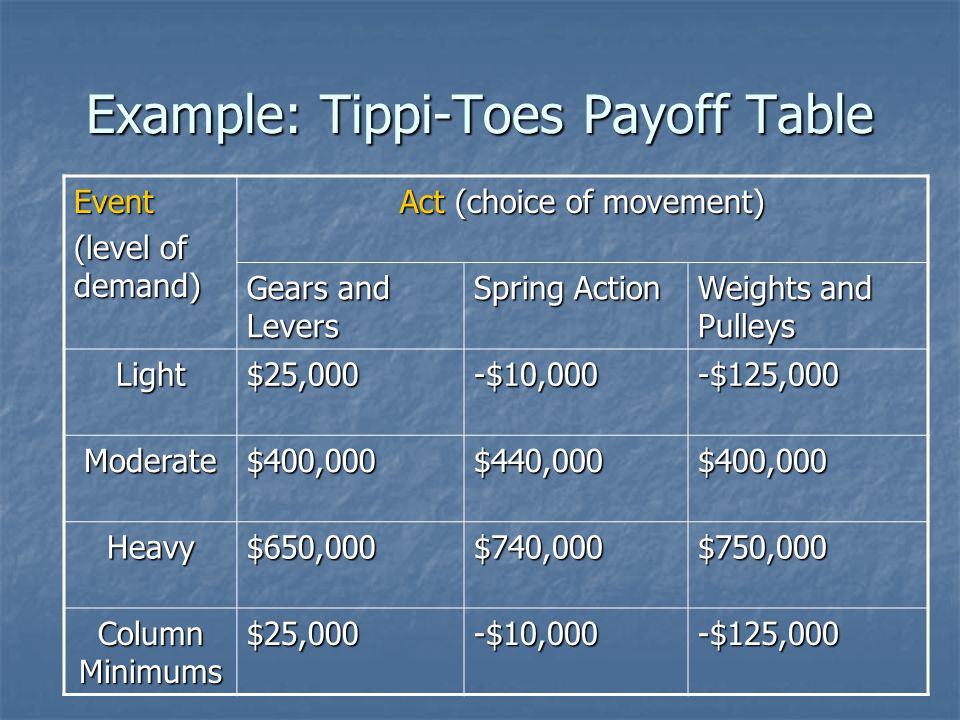 Example: Tippi-Toes Payoff Table

| Event (level of demand) | Act (choice of movement) | | |
|---|---|---|---|
| | Gears and Levers | Spring Action | Weights and Pulleys |
| Light | \$25,000 | -\$10,000 | -\$125,000 |
| Moderate | \$400,000 | \$440,000 | \$400,000 |
| Heavy | \$650,000 | \$740,000 | \$750,000 |
| Column Minimums | \$25,000 | -\$10,000 | -\$125,000 |